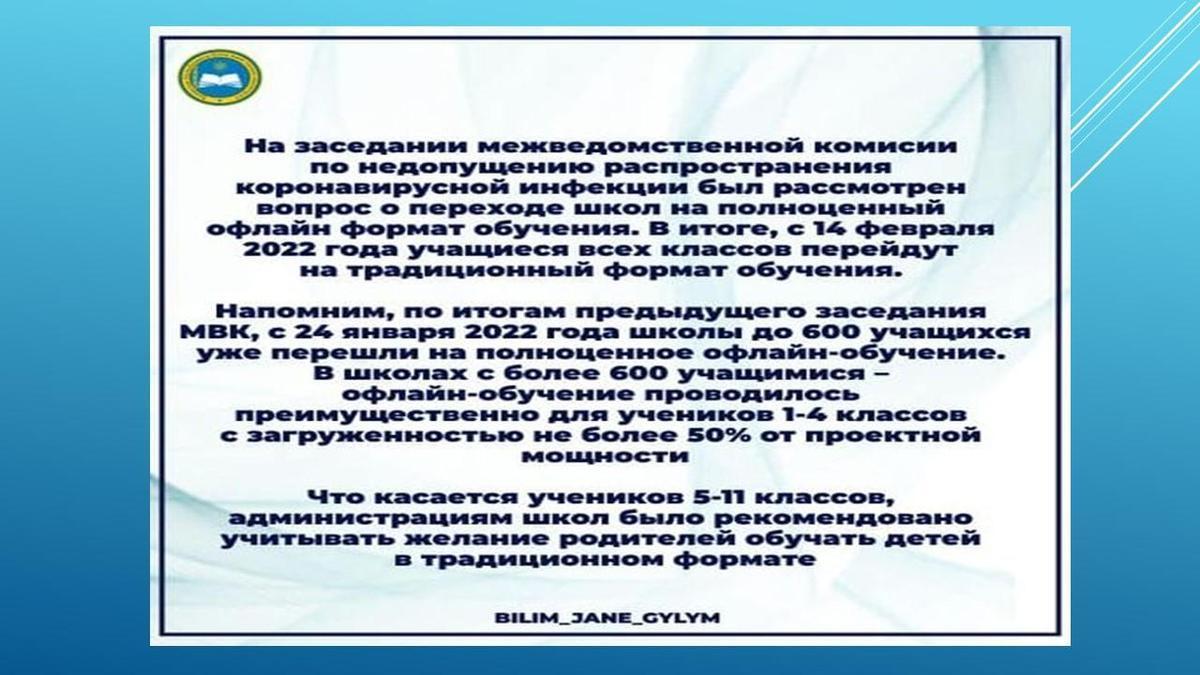 На заседании межведомственной комисии по недопущению распространения коронавирусной инфекции был рассмотрен вопрос о переходе школ на полноценный офлайн формат обучения. В итоге, с 14 февраля 2022 года учащиеся всех классов перейдут на традиционный формат обучения.

Напомним, по итогам предыдущего заседания МВК, с 24 января 2022 года школы до 600 учащихся уже перешли на полноценное офлайн-обучение. В школах с более 600 учащимися – офлайн-обучение проводилось преимущественно для учеников 1-4 классов с загруженностью не более 50% от проектной мощности

Что касается учеников 5-11 классов, администрациям школ было рекомендовано учитывать желание родителей обучать детей в традиционном формате

BILIM_JANE_GYLYM